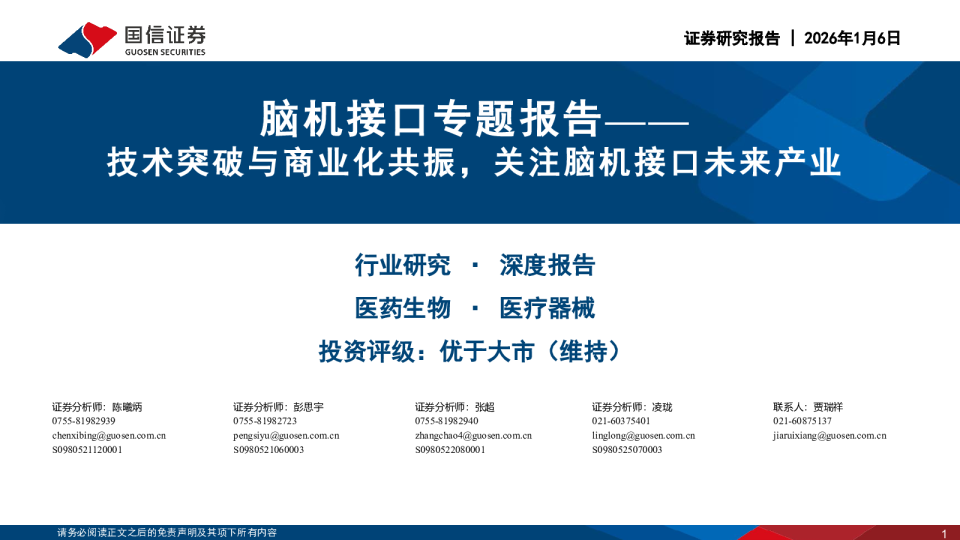 国信证券
GUOSEN SECURITIES

证券研究报告 | 2026年1月6日

脑机接口专题报告——
技术突破与商业化共振，关注脑机接口未来产业

行业研究 · 深度报告

医药生物 · 医疗器械

投资评级：优于大市（维持）

证券分析师：陈曦炳
0755-81982939
chenxibing@guosen.com.cn
S0980521120001

证券分析师：彭思宇
0755-81982723
pengsiyu@guosen.com.cn
S0980521060003

证券分析师：张超
0755-81982940
zhangchao4@guosen.com.cn
S0980522080001

证券分析师：凌珑
021-60375401
linglong@guosen.com.cn
S0980525070003

联系人：贾瑞祥
021-60875137
jiaruixiang@guosen.com.cn

请务必阅读正文之后的免责声明及其项下所有内容

1